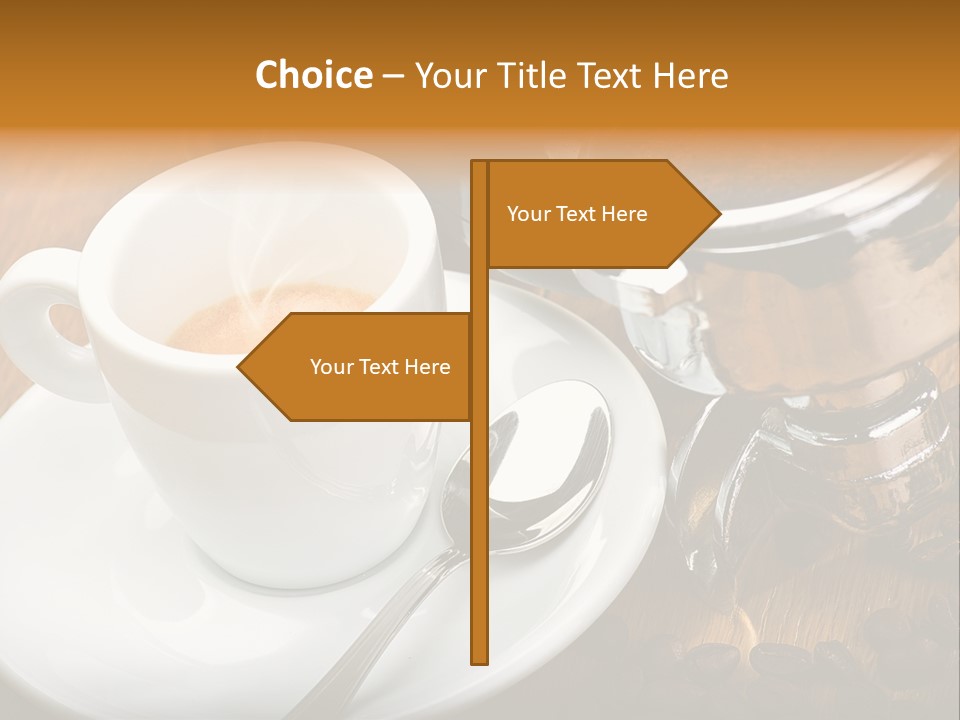 Choice – Your Title Text Here

Your Text Here

Your Text Here